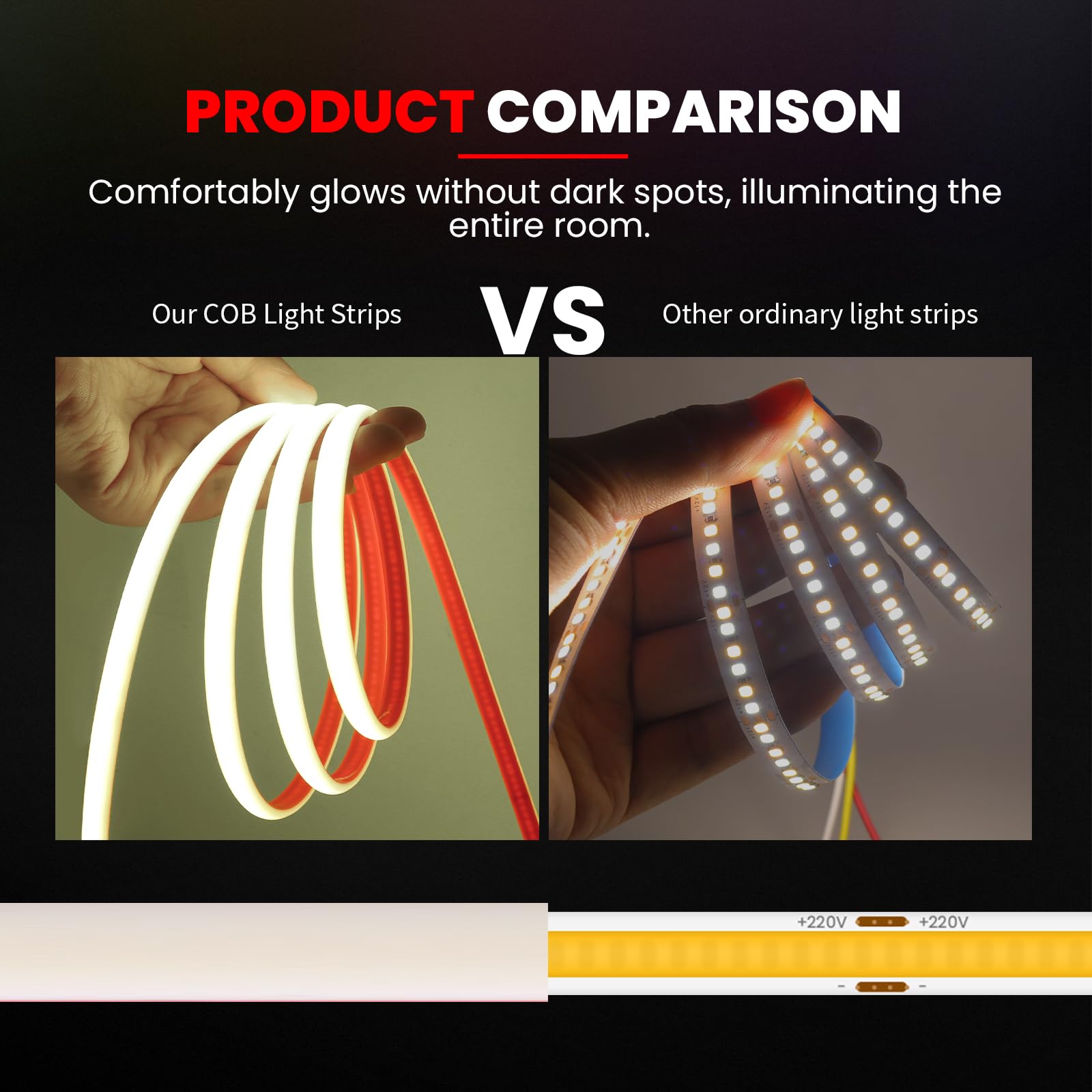 PRODUCT COMPARISON

Comfortably glows without dark spots, illuminating the entire room.

Our COB Light Strips

VS

Other ordinary light strips

+220V +220V

- -